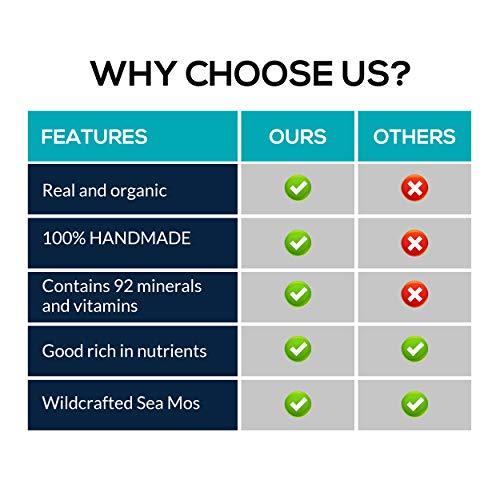 WHY CHOOSE US?

| FEATURES | OURS | OTHERS |
|---|---|---|
| Real and organic | ✓ | ✗ |
| 100% HANDMADE | ✓ | ✗ |
| Contains 92 minerals and vitamins | ✓ | ✗ |
| Good rich in nutrients | ✓ | ✓ |
| Wildcrafted Sea Mos | ✓ | ✓ |